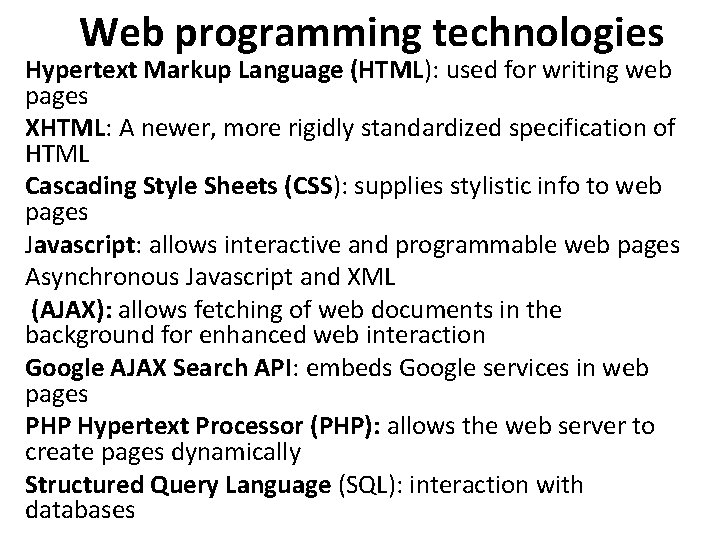 Web programming technologies

Hypertext Markup Language (HTML): used for writing web pages

XHTML: A newer, more rigidly standardized specification of HTML

Cascading Style Sheets (CSS): supplies stylistic info to web pages

Javascript: allows interactive and programmable web pages

Asynchronous Javascript and XML

(AJAX): allows fetching of web documents in the background for enhanced web interaction

Google AJAX Search API: embeds Google services in web pages

PHP Hypertext Processor (PHP): allows the web server to create pages dynamically

Structured Query Language (SQL): interaction with databases